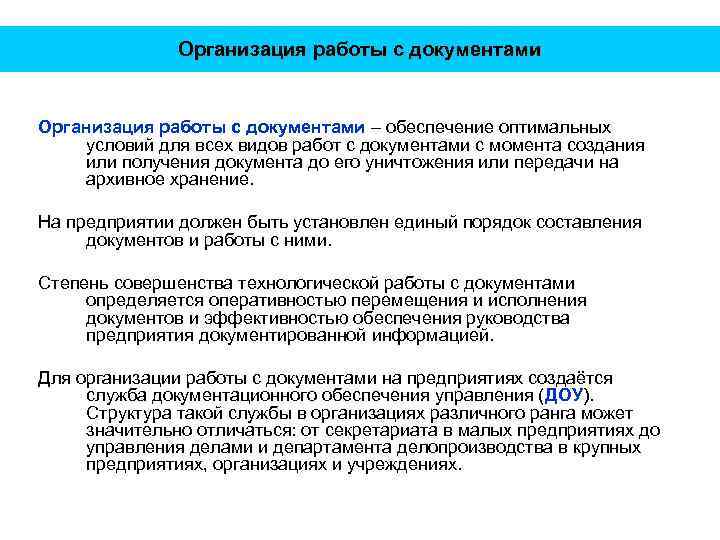 Организация работы с документами

Организация работы с документами – обеспечение оптимальных условий для всех видов работ с документами с момента создания или получения документа до его уничтожения или передачи на архивное хранение.

На предприятии должен быть установлен единый порядок составления документов и работы с ними.

Степень совершенства технологической работы с документами определяется оперативностью перемещения и исполнения документов и эффективностью обеспечения руководства предприятия документированной информацией.

Для организации работы с документами на предприятиях создаётся служба документационного обеспечения управления (ДОУ). Структура такой службы в организациях различного ранга может значительно отличаться: от секретариата в малых предприятиях до управления делами и департамента делопроизводства в крупных предприятиях, организациях и учреждениях.